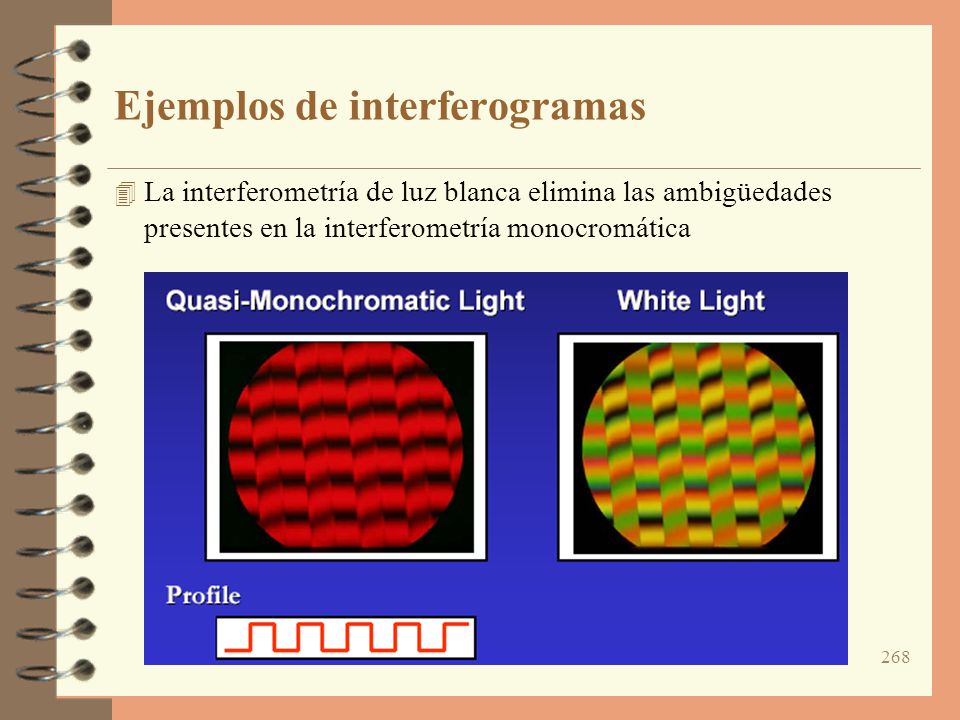 Ejemplos de interferogramas

La interferometría de luz blanca elimina las ambigüedades presentes en la interferometría monocromática

Quasi-Monochromatic Light

White Light

Profile

268